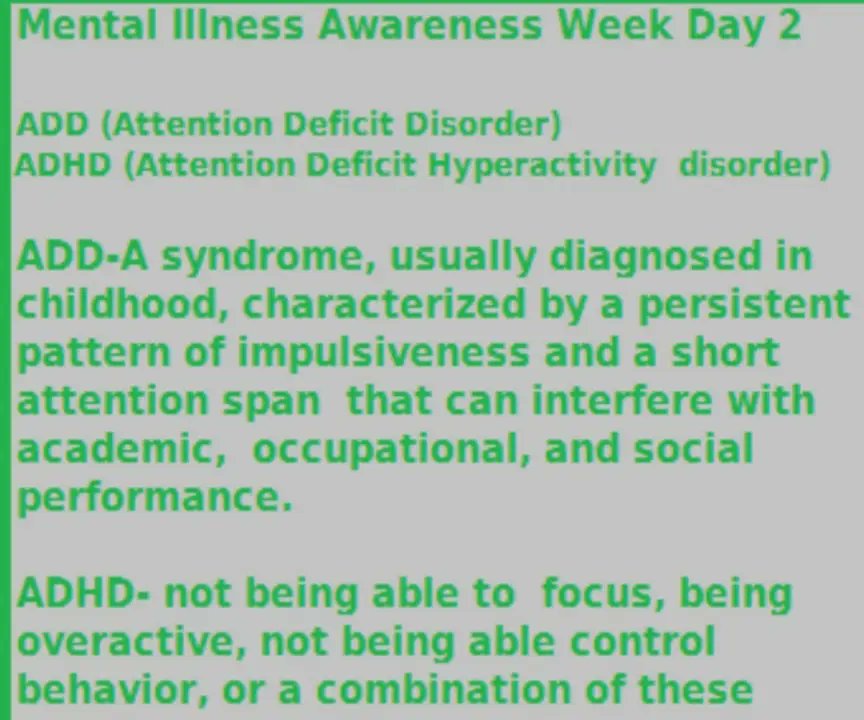 Mental Illness Awareness Week Day 2

ADD (Attention Deficit Disorder)
ADHD (Attention Deficit Hyperactivity disorder)

ADD-A syndrome, usually diagnosed in childhood, characterized by a persistent pattern of impulsiveness and a short attention span that can interfere with academic, occupational, and social performance.

ADHD- not being able to focus, being overactive, not being able control behavior, or a combination of these